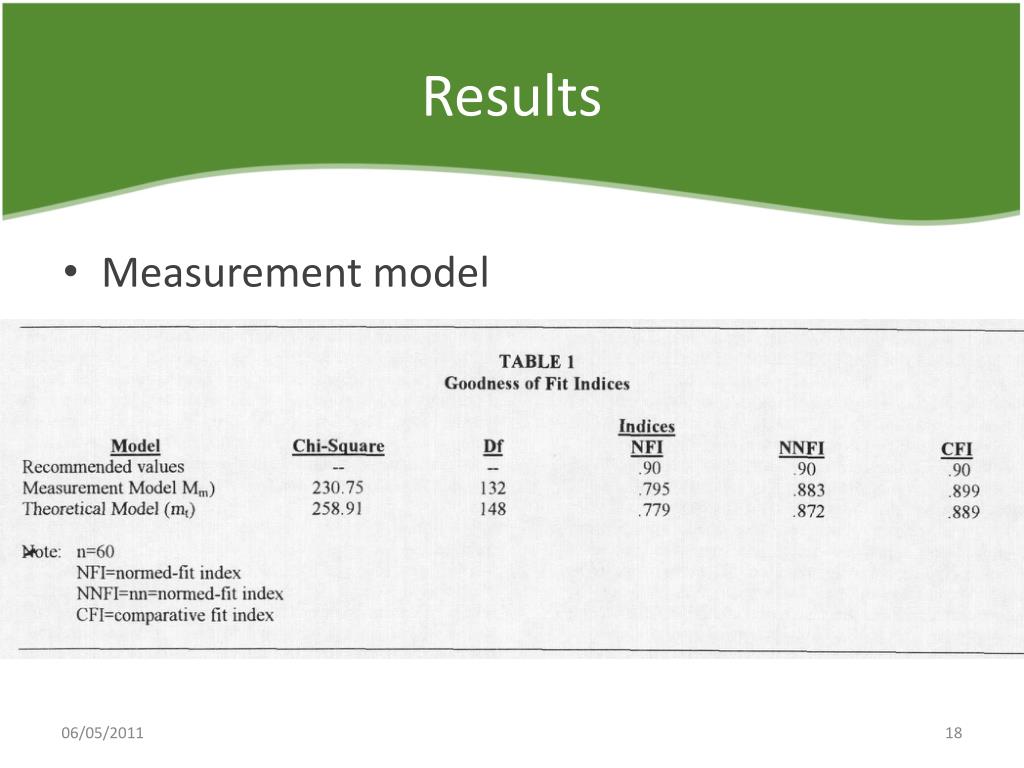 Results

• Measurement model

TABLE 1
Goodness of Fit Indices

| Model | Chi-Square | Df | Indices NFI | NNFI | CFI |
|---|---|---|---|---|---|
| Recommended values | -- | -- | .90 | .90 | .90 |
| Measurement Model $M_m$) | 230.75 | 132 | .795 | .883 | .899 |
| Theoretical Model ($m_t$) | 258.91 | 148 | .779 | .872 | .889 |

Note: n=60
NFI=normed-fit index
NNFI=nn=normed-fit index
CFI=comparative fit index

06/05/2011

18